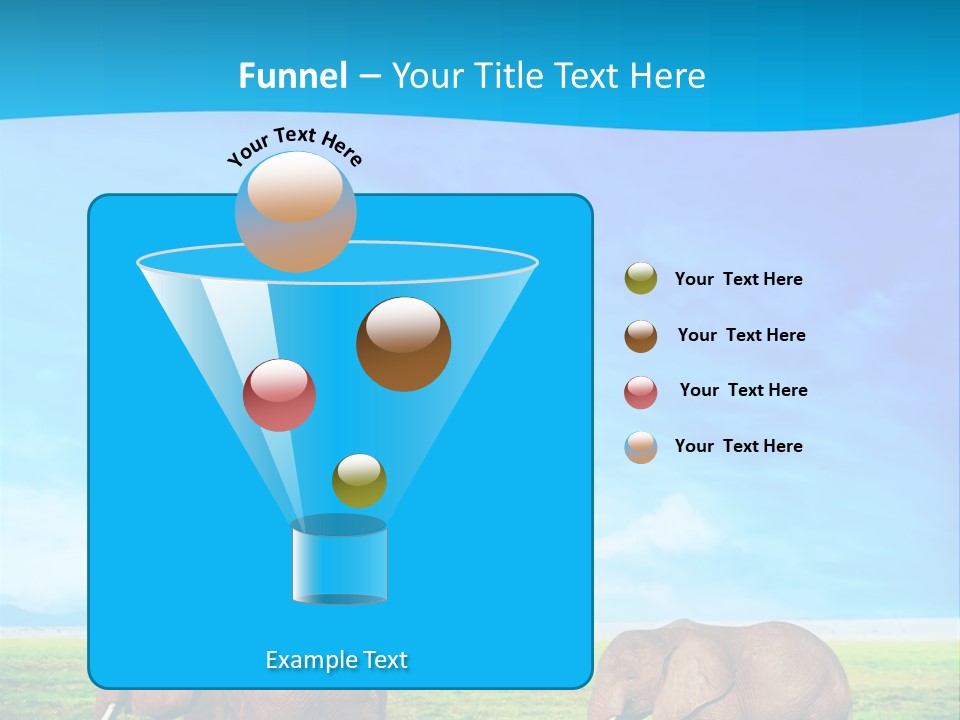 Funnel – Your Title Text Here

Your Text Here

Your Text Here

Your Text Here

Your Text Here

Your Text Here

Example Text